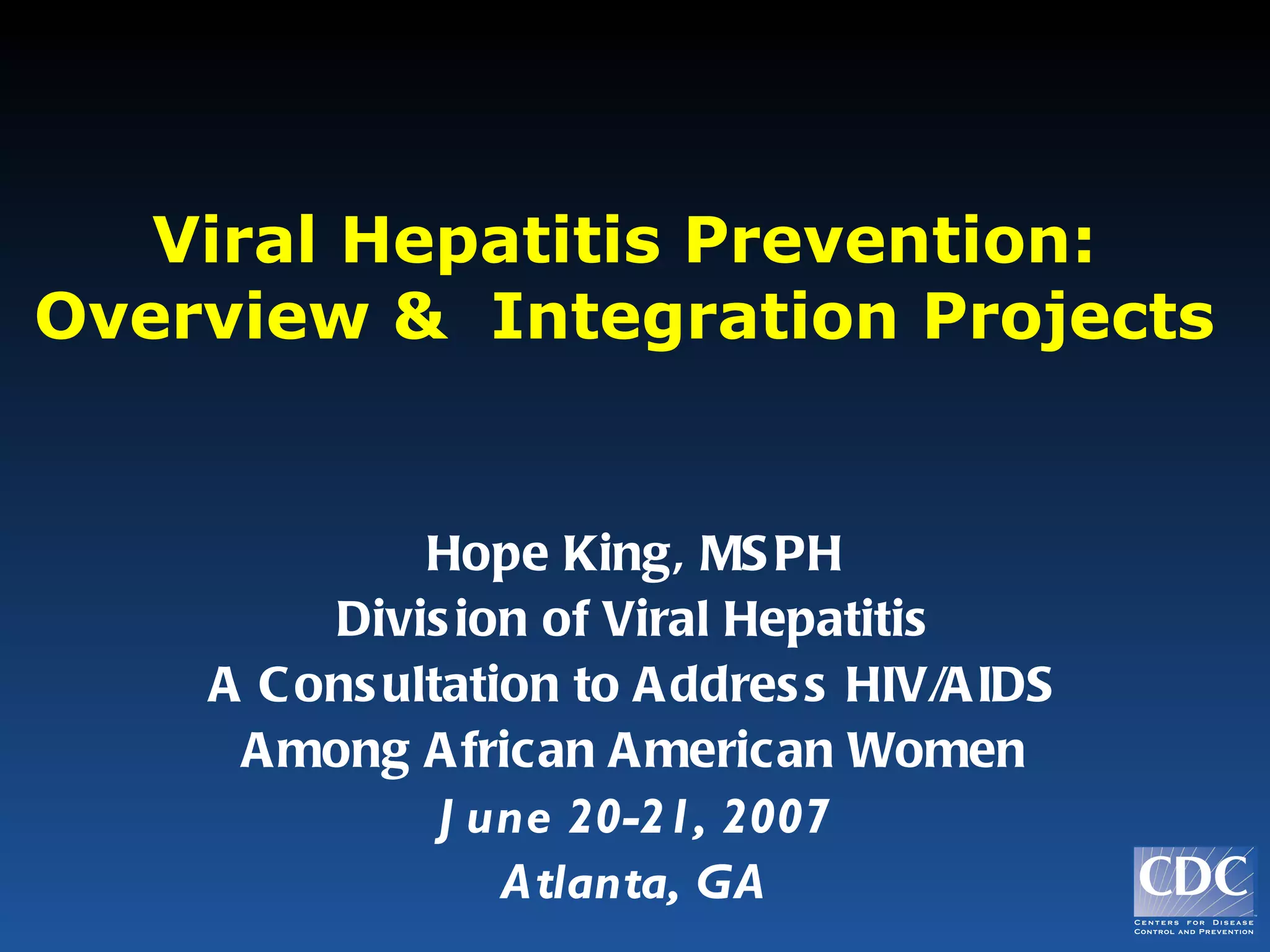 Viral Hepatitis Prevention:
Overview & Integration Projects

Hope King, MSPH
Division of Viral Hepatitis
A Consultation to Address HIV/AIDS
Among African American Women
June 20-21, 2007
Atlanta, GA

CDC
CENTERS FOR DISEASE CONTROL AND PREVENTION